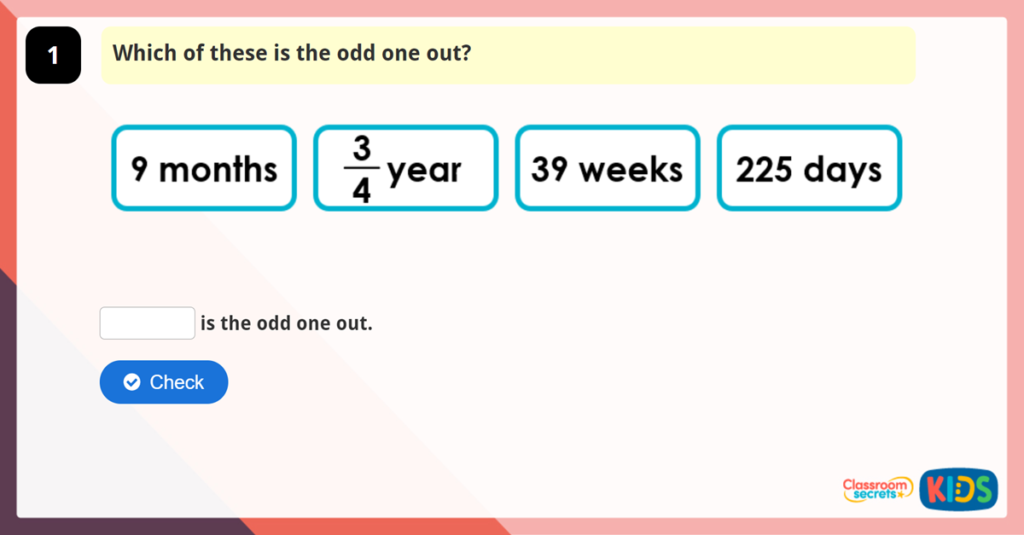 1

Which of these is the odd one out?

9 months

$\frac{3}{4}$ year

39 weeks

225 days

is the odd one out.

Check

Classroom secrets KIDS